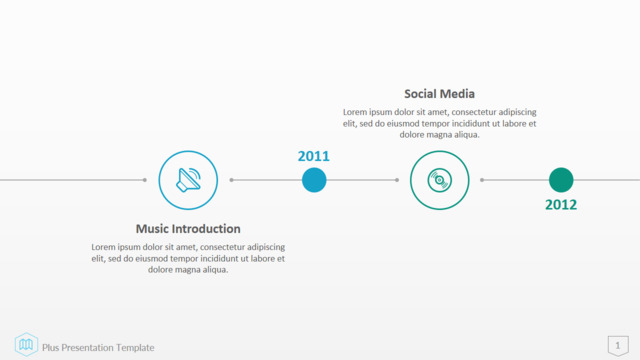 Social Media

Lorem ipsum dolor sit amet, consectetur adipiscing elit, sed do eiusmod tempor incididunt ut labore et dolore magna aliqua.

2011

2012

Music Introduction

Lorem ipsum dolor sit amet, consectetur adipiscing elit, sed do eiusmod tempor incididunt ut labore et dolore magna aliqua.

Plus Presentation Template

1